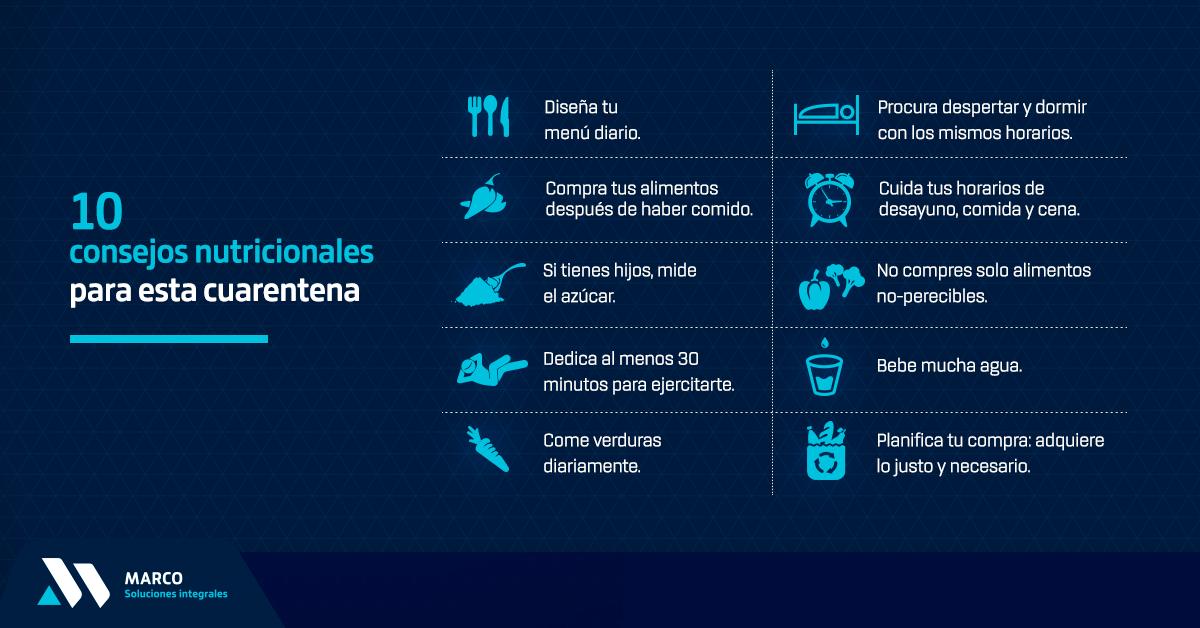 10
consejos nutricionales
para esta cuarentena

Diseña tu menú diario.

Compra tus alimentos después de haber comido.

Si tienes hijos, mide el azúcar.

Dedica al menos 30 minutos para ejercitarte.

Come verduras diariamente.

Procura despertar y dormir con los mismos horarios.

Cuida tus horarios de desayuno, comida y cena.

No compres solo alimentos no-perecibles.

Bebe mucha agua.

Planifica tu compra: adquiere lo justo y necesario.

MARCO
Soluciones integrales